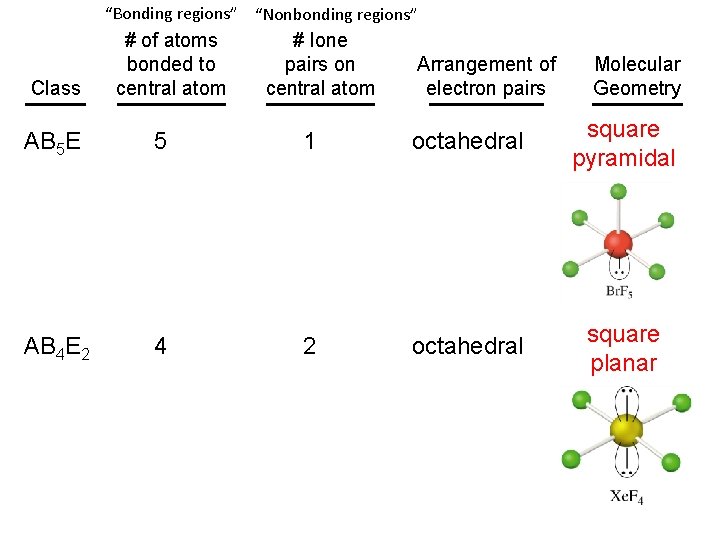 | Class | "Bonding regions" # of atoms bonded to central atom | "Nonbonding regions" # lone pairs on central atom | Arrangement of electron pairs | Molecular Geometry |
|---|---|---|---|---|
| $AB_5E$ | 5 | 1 | octahedral | square pyramidal $BrF_5$ |
| $AB_4E_2$ | 4 | 2 | octahedral | square planar $XeF_4$ |